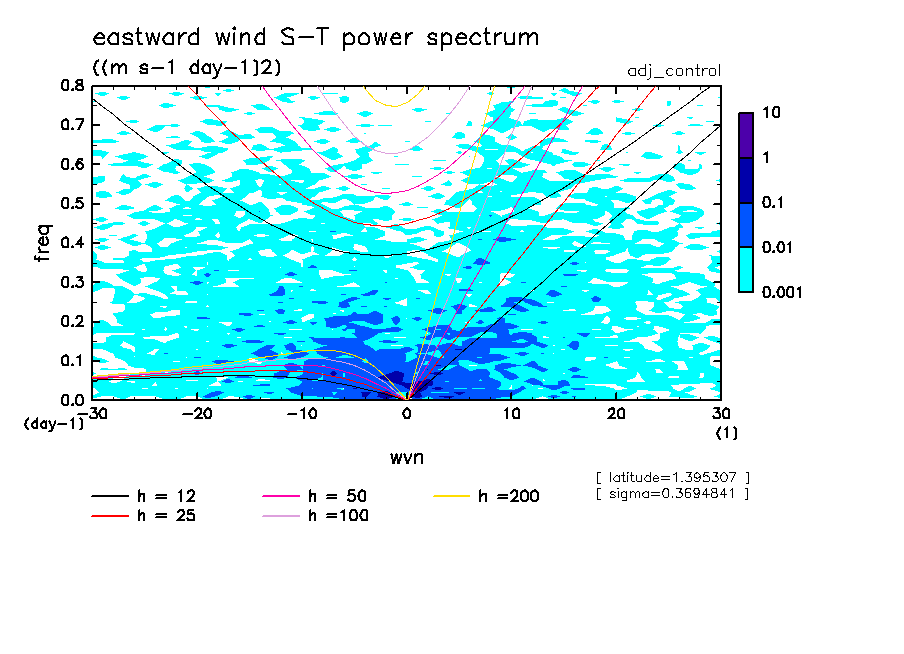 eastward wind S-T power spectrum
((m s-1 day-1)2)

adj_control

freq

0.8
0.7
0.6
0.5
0.4
0.3
0.2
0.1
0.0
(day-1)

-30 -20 -10 0 10 20 30
(1)

wvn

10
1
0.1
0.01
0.001

[ latitude=1.395307 ]
[ sigma=0.3694841 ]

h = 12
h = 25
h = 50
h =100
h =200